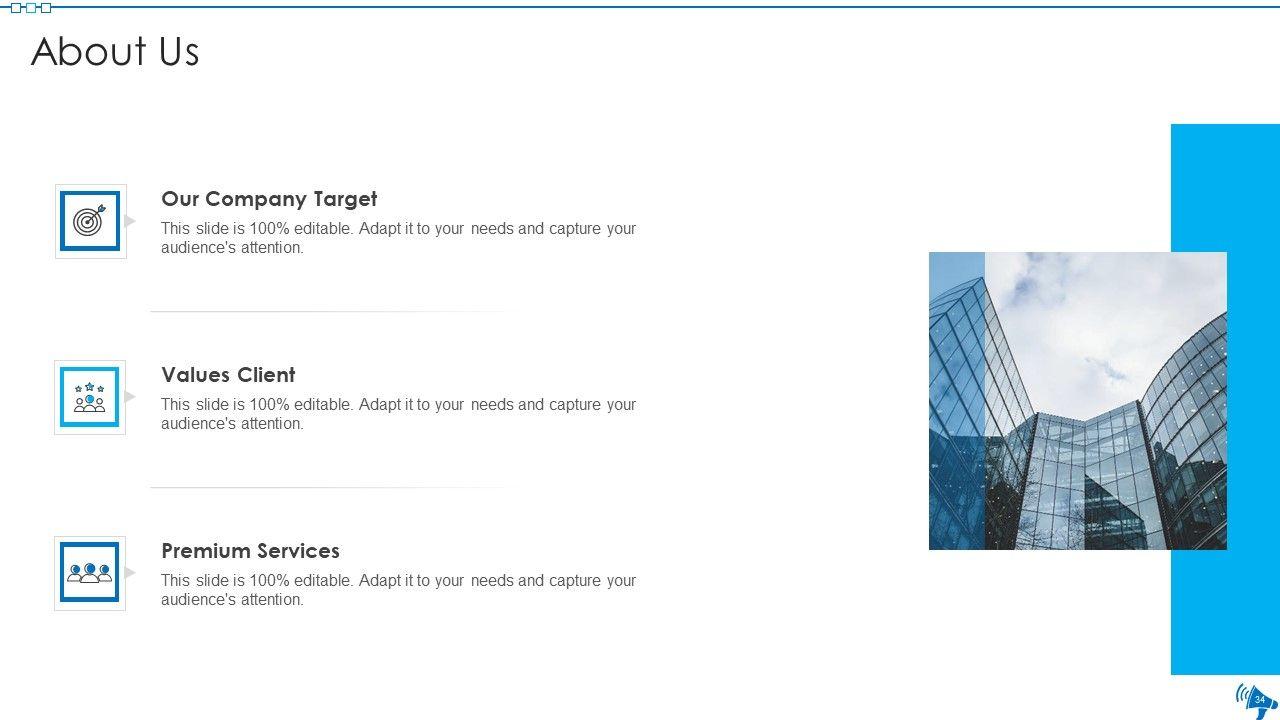 About Us

Our Company Target
This slide is 100% editable. Adapt it to your needs and capture your audience's attention.

Values Client
This slide is 100% editable. Adapt it to your needs and capture your audience's attention.

Premium Services
This slide is 100% editable. Adapt it to your needs and capture your audience's attention.

34